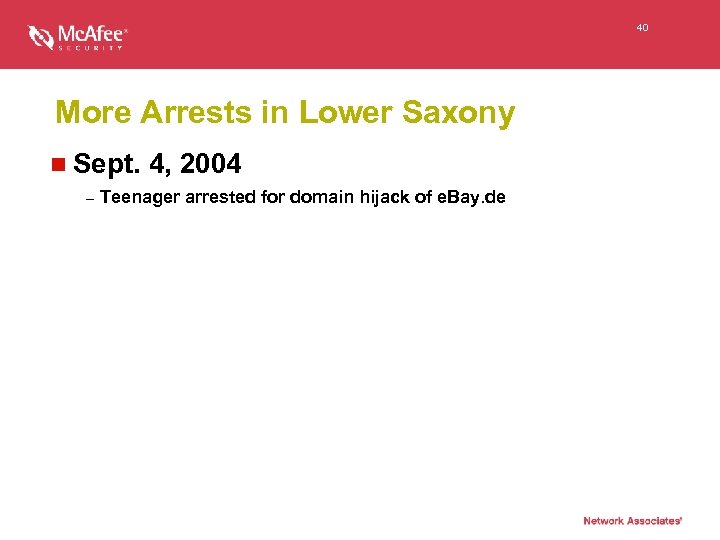 McAfee®
SECURITY

40

More Arrests in Lower Saxony

Sept. 4, 2004

– Teenager arrested for domain hijack of eBay.de

Network Associates®